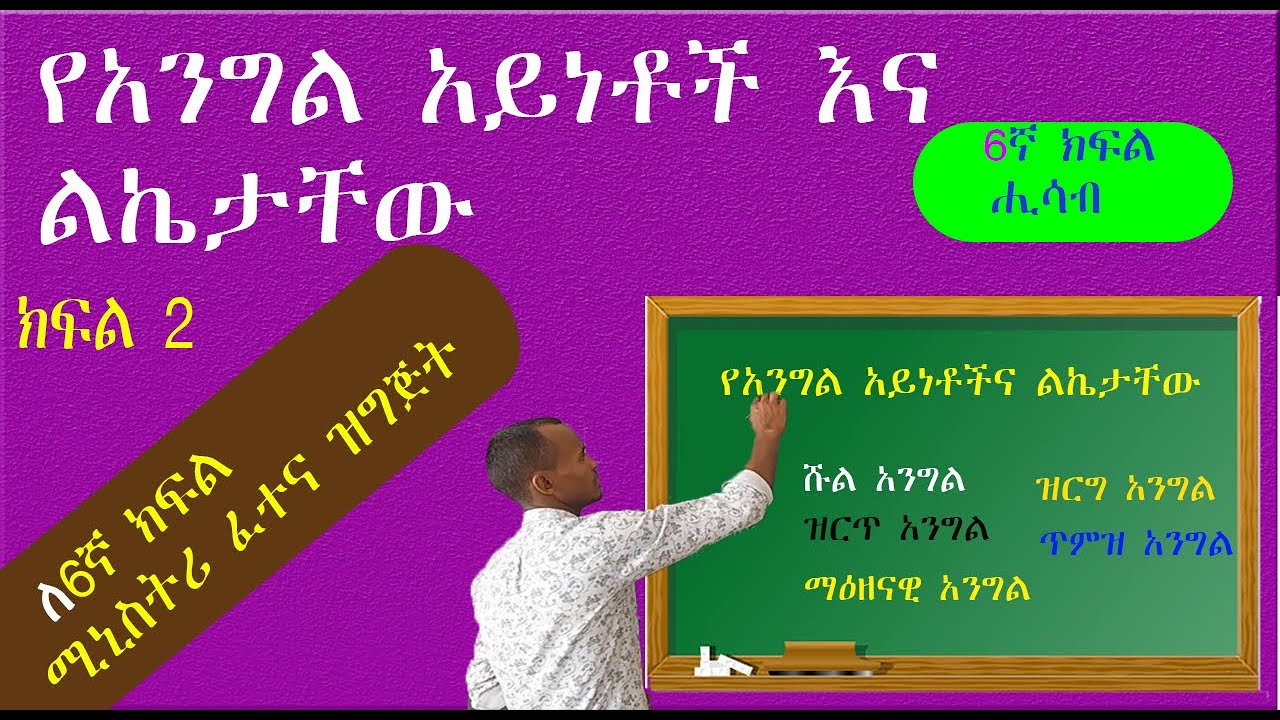 የአንግል አይነቶች እና ልኬታቸው

6ኛ ክፍል
ሒሳብ

ክፍል 2

ለ6ኛ ክፍል
ሚኒስትሪ ፈተና ዝግጅት

የአንግል አይነቶችና ልኬታቸው

ሹል አንግል
ዝርጥ አንግል
ማዕዘናዊ አንግል
ዝርግ አንግል
ጥምዝ አንግል